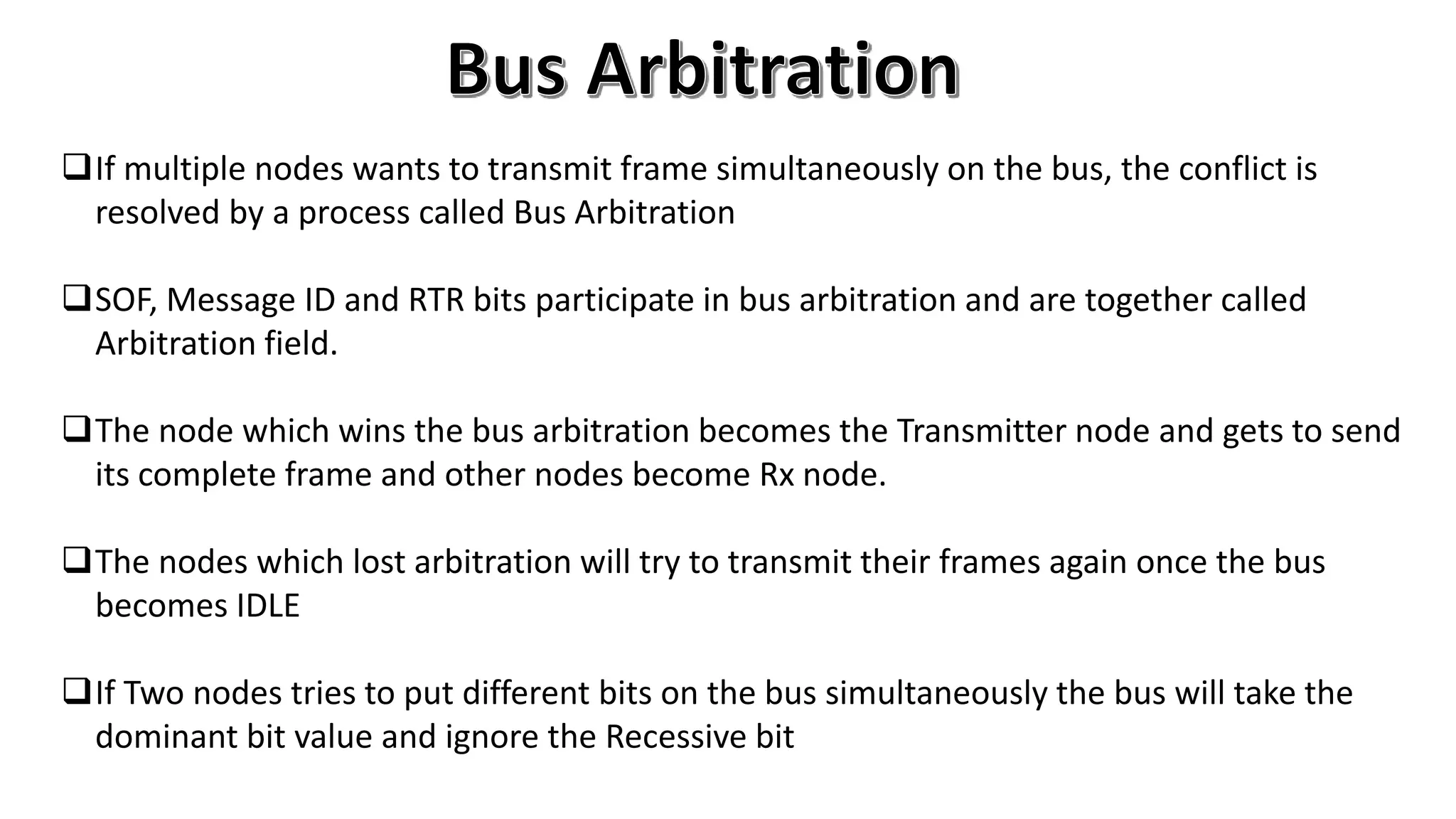 Bus Arbitration

❑ If multiple nodes wants to transmit frame simultaneously on the bus, the conflict is resolved by a process called Bus Arbitration

❑ SOF, Message ID and RTR bits participate in bus arbitration and are together called Arbitration field.

❑ The node which wins the bus arbitration becomes the Transmitter node and gets to send its complete frame and other nodes become Rx node.

❑ The nodes which lost arbitration will try to transmit their frames again once the bus becomes IDLE

❑ If Two nodes tries to put different bits on the bus simultaneously the bus will take the dominant bit value and ignore the Recessive bit